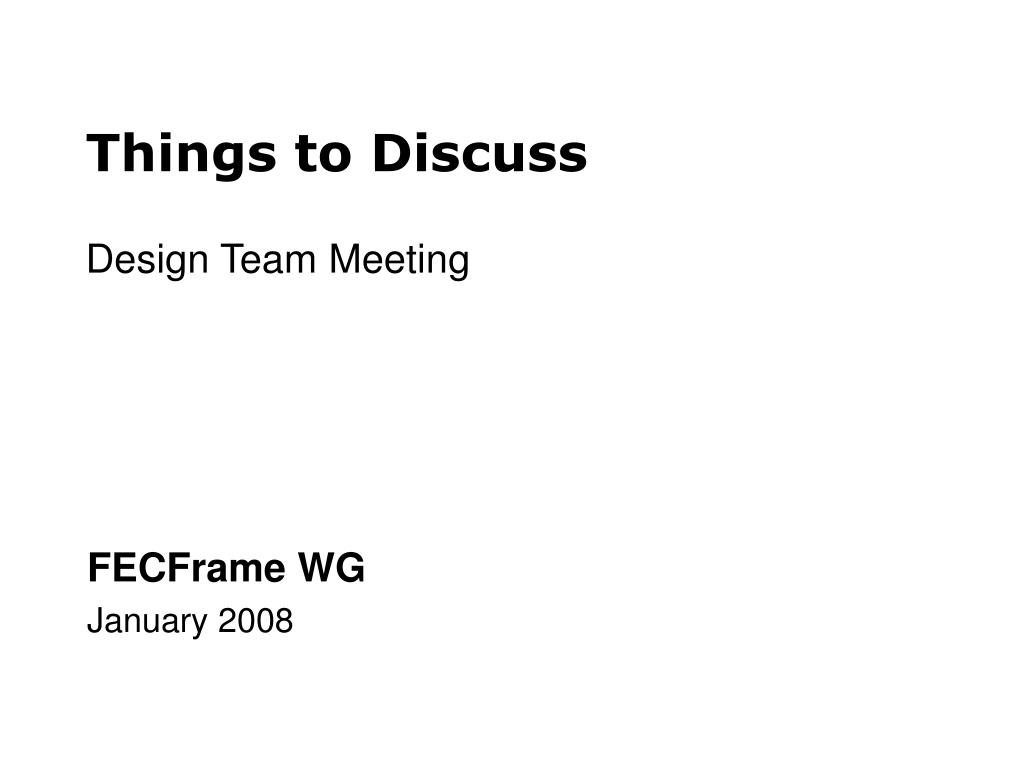 Things to Discuss

Design Team Meeting

FECFrame WG

January 2008